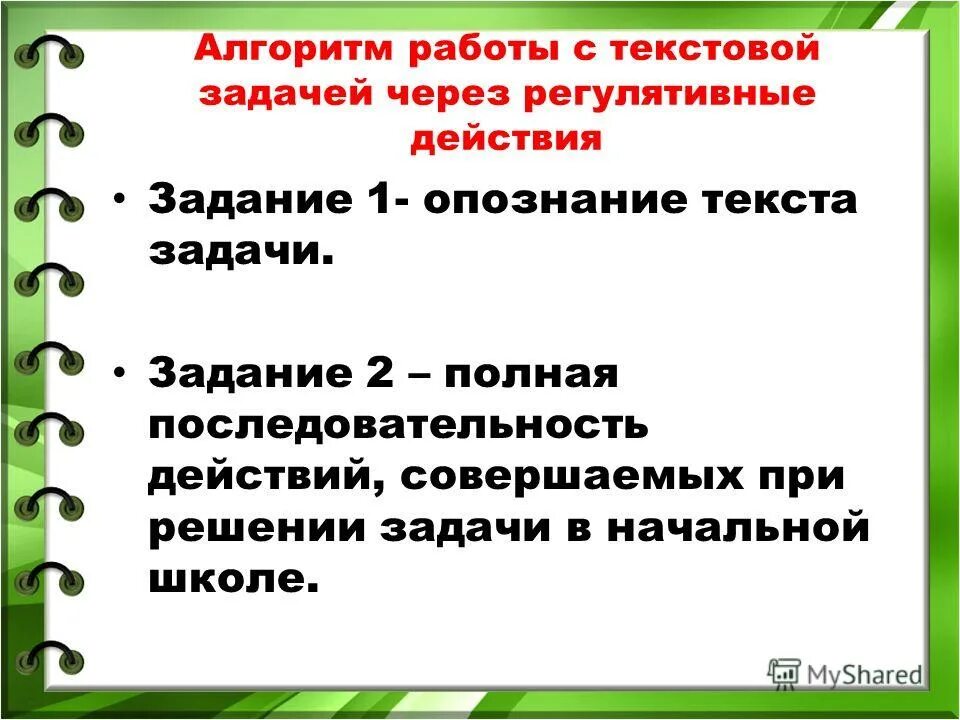 Алгоритм работы с текстовой задачей через регулятивные действия

• Задание 1- опознание текста задачи.

• Задание 2 – полная последовательность действий, совершаемых при решении задачи в начальной школе.

MyShared